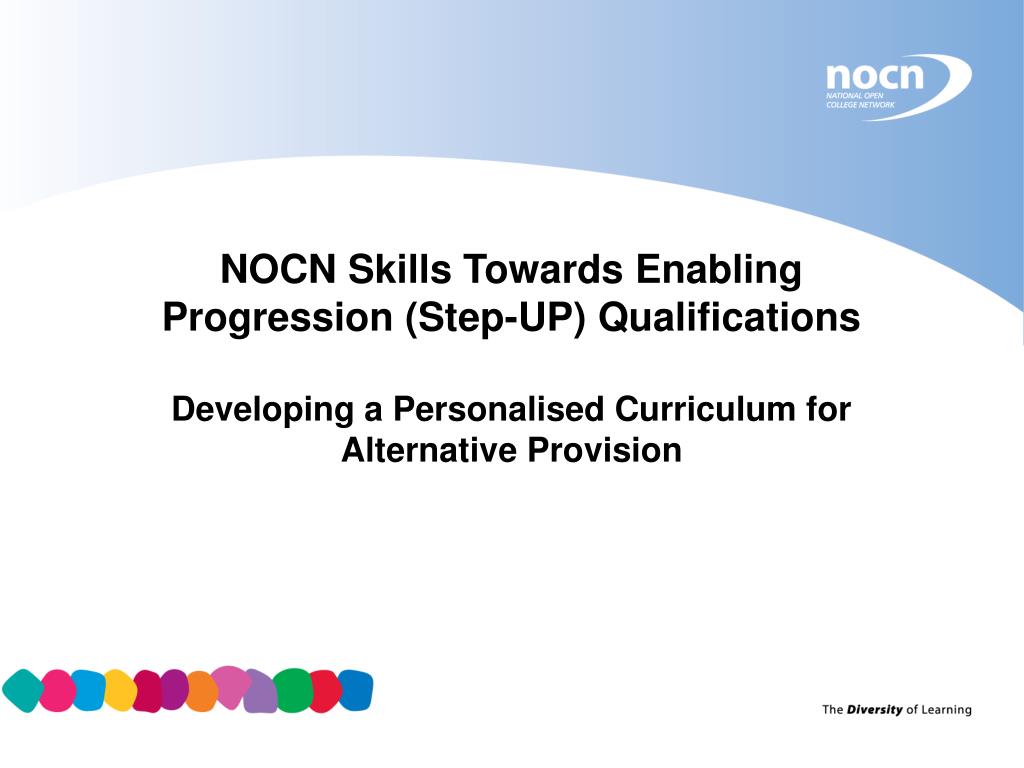 nocn
NATIONAL OPEN
COLLEGE NETWORK

NOCN Skills Towards Enabling Progression (Step-UP) Qualifications

Developing a Personalised Curriculum for Alternative Provision

The Diversity of Learning